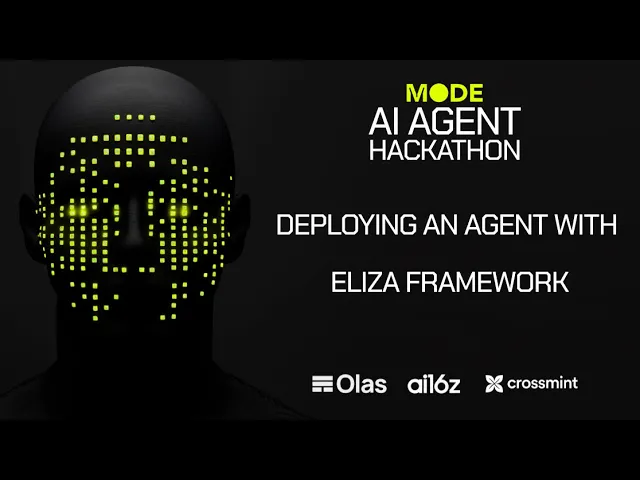 MODE
AI AGENT
HACKATHON

DEPLOYING AN AGENT WITH

ELIZA FRAMEWORK

Olas ai16z crossmint